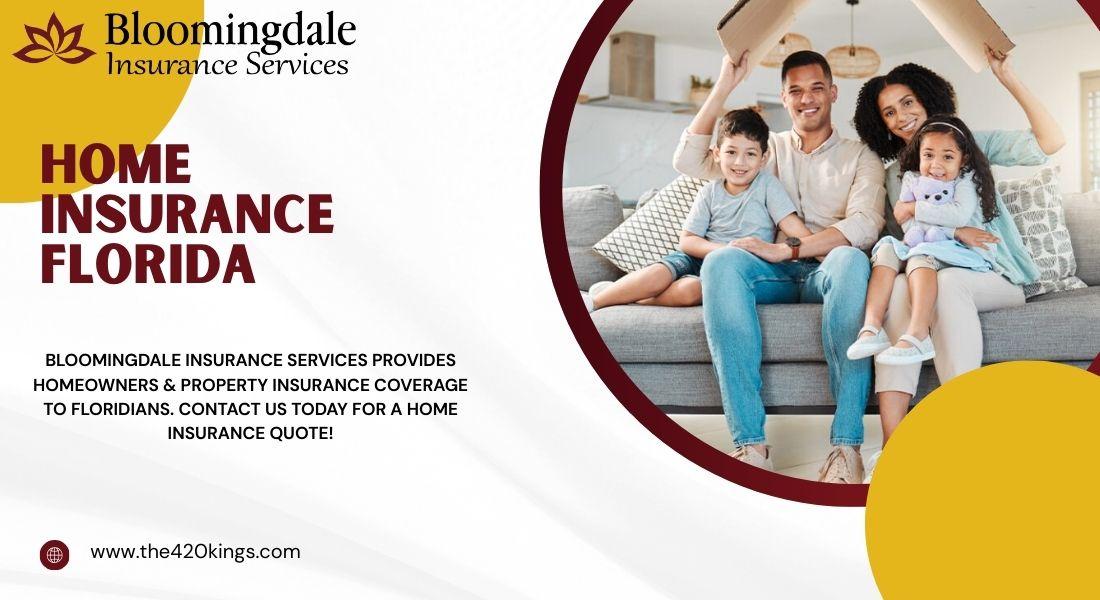 Bloomingdale
Insurance Services

HOME INSURANCE FLORIDA

BLOOMINGDALE INSURANCE SERVICES PROVIDES HOMEOWNERS & PROPERTY INSURANCE COVERAGE TO FLORIDIANS. CONTACT US TODAY FOR A HOME INSURANCE QUOTE!

www.the420kings.com